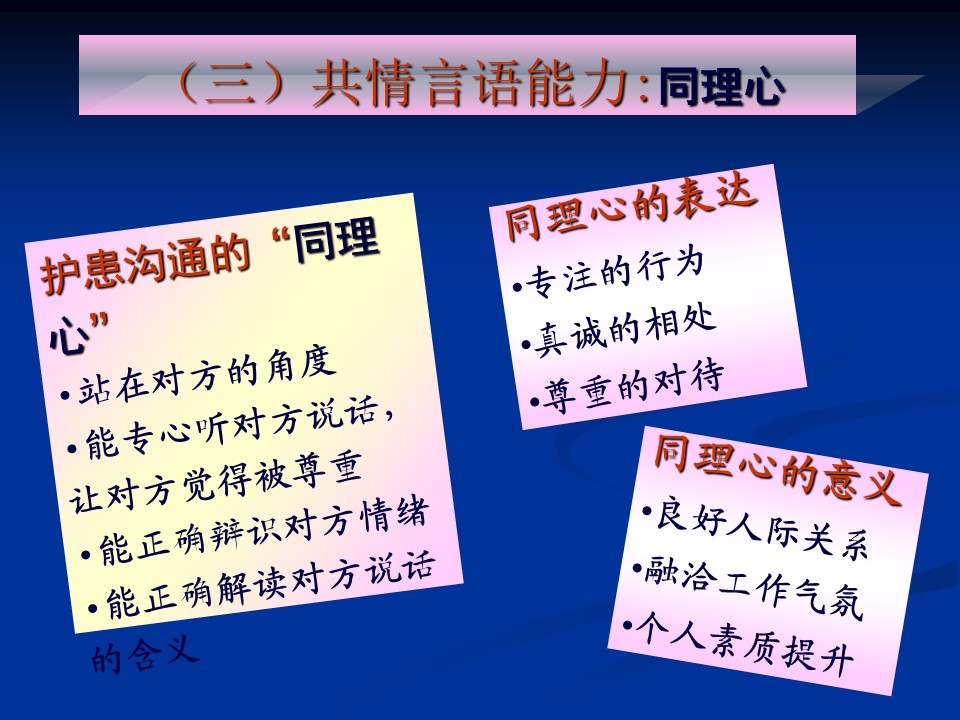 （三）共情言语能力:同理心

护患沟通的“同理心”

•站在对方的角度

•能专心听对方说话，让对方觉得被尊重

•能正确辩识对方情绪

•能正确解读对方说话的含义

同理心的表达

•专注的行为

•真诚的相处

•尊重的对待

同理心的意义

•良好人际关系

•融洽工作气氛

•个人素质提升